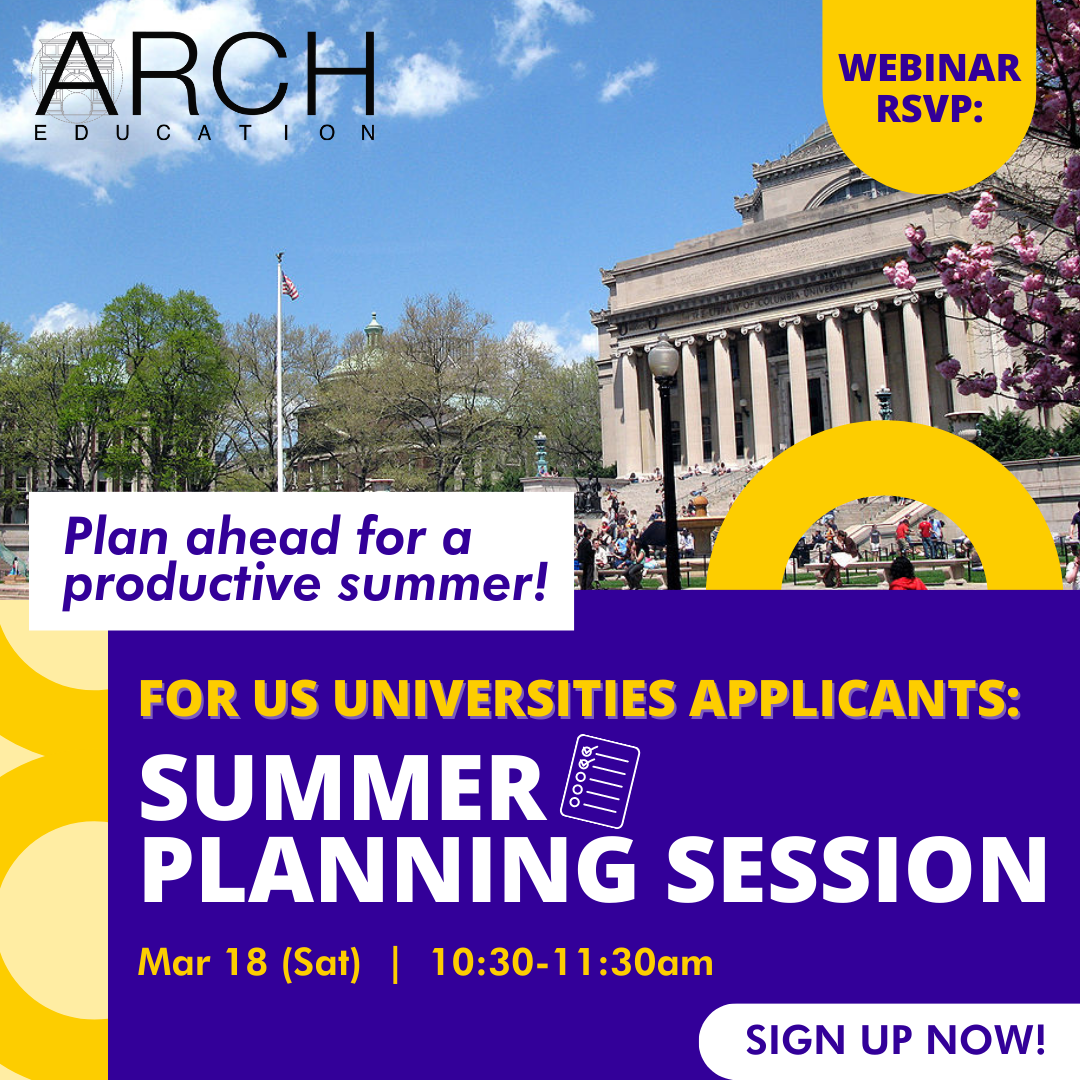 ARCH
EDUCATION

WEBINAR RSVP:

THE LIBRARY OF COLUMBIA UNIVERSITY

Plan ahead for a productive summer!

FOR US UNIVERSITIES APPLICANTS:

SUMMER PLANNING SESSION

Mar 18 (Sat) | 10:30-11:30am

SIGN UP NOW!